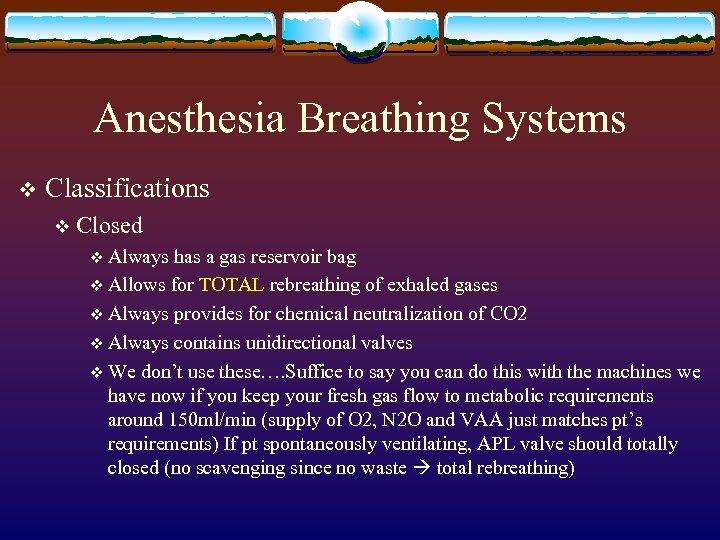 Anesthesia Breathing Systems

❖ Classifications

❖ Closed

❖ Always has a gas reservoir bag

❖ Allows for TOTAL rebreathing of exhaled gases

❖ Always provides for chemical neutralization of CO2

❖ Always contains unidirectional valves

❖ We don't use these….Suffice to say you can do this with the machines we have now if you keep your fresh gas flow to metabolic requirements around 150ml/min (supply of O2, N2O and VAA just matches pt's requirements) If pt spontaneously ventilating, APL valve should totally closed (no scavenging since no waste → total rebreathing)